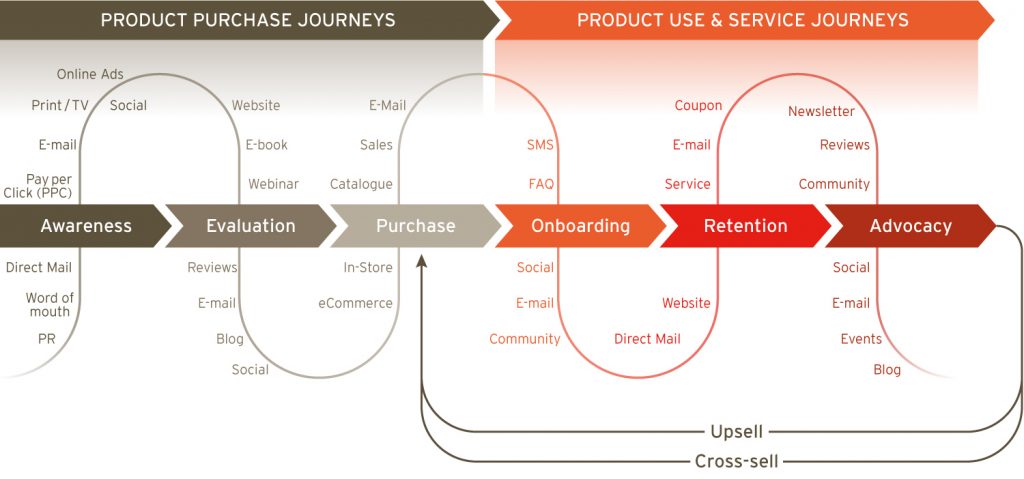 PRODUCT PURCHASE JOURNEYS

PRODUCT USE & SERVICE JOURNEYS

Online Ads

Print / TV

Social

E-mail

Pay per Click (PPC)

Website

E-book

Webinar

E-Mail

Sales

Catalogue

SMS

FAQ

Coupon

E-mail

Service

Newsletter

Reviews

Community

Awareness

Evaluation

Purchase

Onboarding

Retention

Advocacy

Direct Mail

Word of mouth

PR

Reviews

E-mail

Blog

Social

In-Store

eCommerce

Social

E-mail

Community

Website

Direct Mail

Social

E-mail

Events

Blog

Upsell

Cross-sell